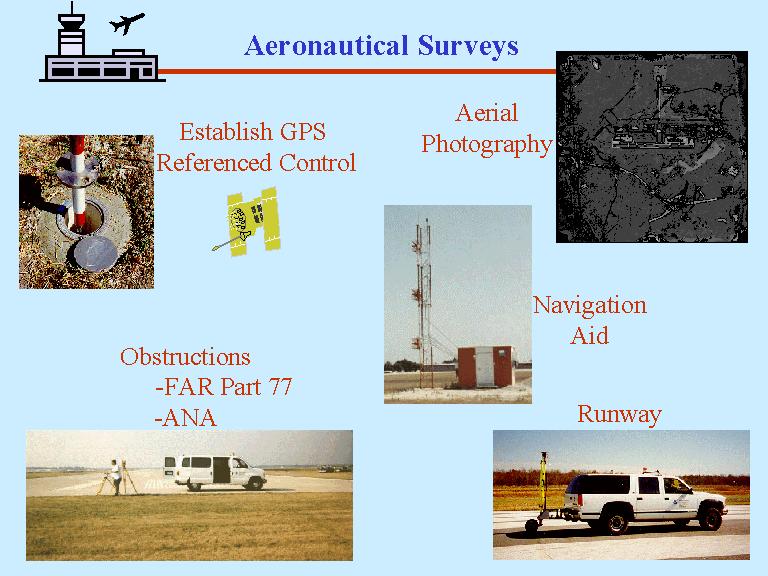 Aeronautical Surveys

Establish GPS Referenced Control

Aerial Photography

Navigation Aid

Obstructions
-FAR Part 77
-ANA

Runway